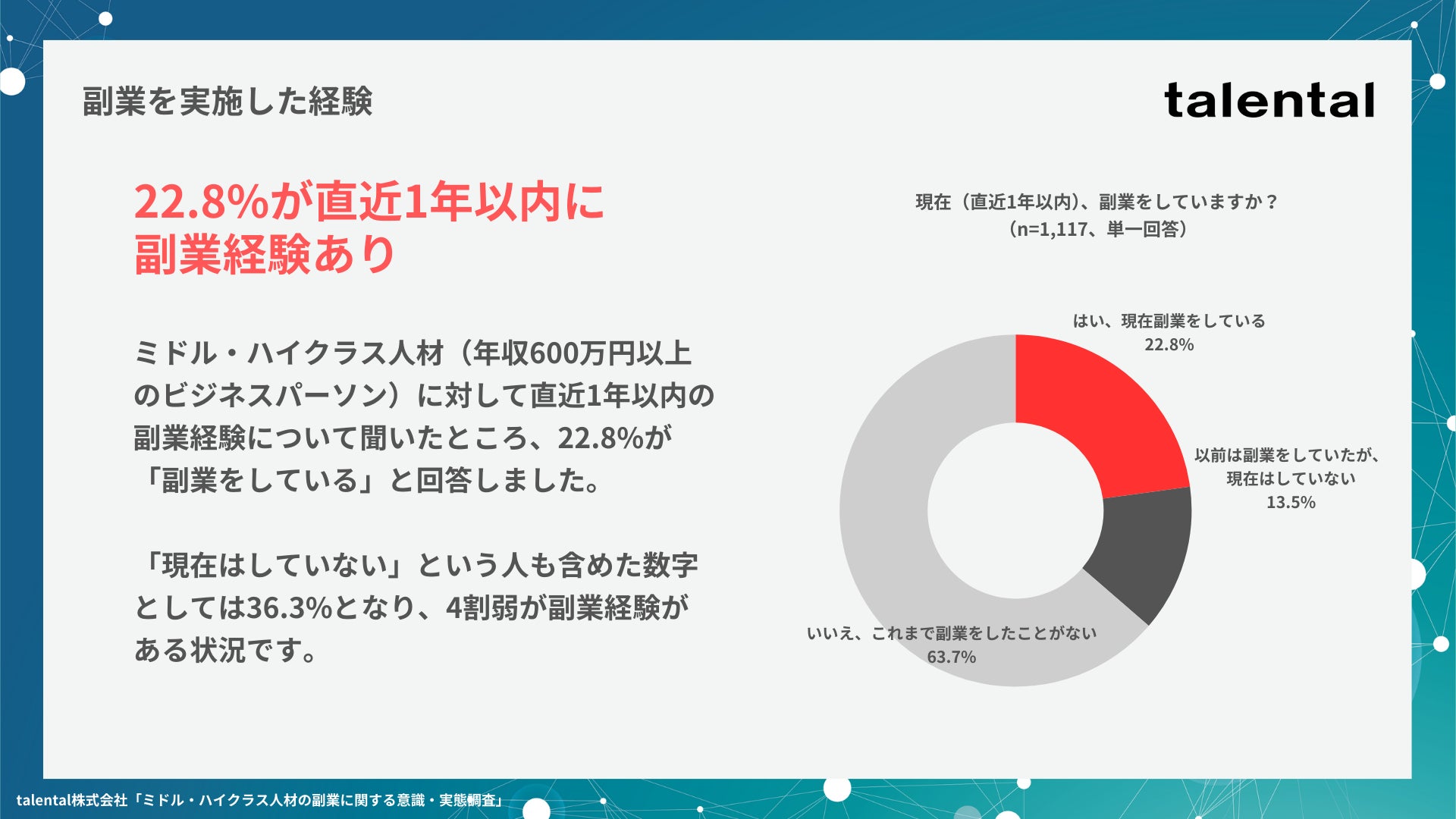 副業を実施した経験

talental

22.8%が直近1年以内に副業経験あり

ミドル・ハイクラス人材（年収600万円以上のビジネスパーソン）に対して直近1年以内の副業経験について聞いたところ、22.8%が「副業をしている」と回答しました。

「現在はしていない」という人も含めた数字としては36.3%となり、4割弱が副業経験がある状況です。

現在（直近1年以内）、副業をしていますか？
（n=1,117、単一回答）

はい、現在副業をしている
22.8%

以前は副業をしていたが、現在はしていない
13.5%

いいえ、これまで副業をしたことがない
63.7%

talental株式会社「ミドル・ハイクラス人材の副業に関する意識・実態調査」